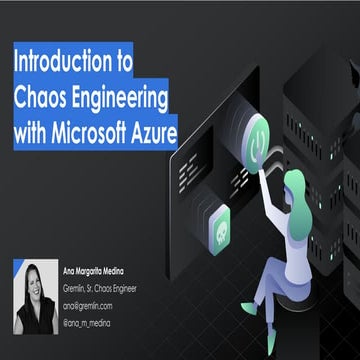 Introduction to Chaos Engineering with Microsoft Azure

Ana Margarita Medina

Gremlin, Sr. Chaos Engineer

ana@gremlin.com

@ana_m_medina